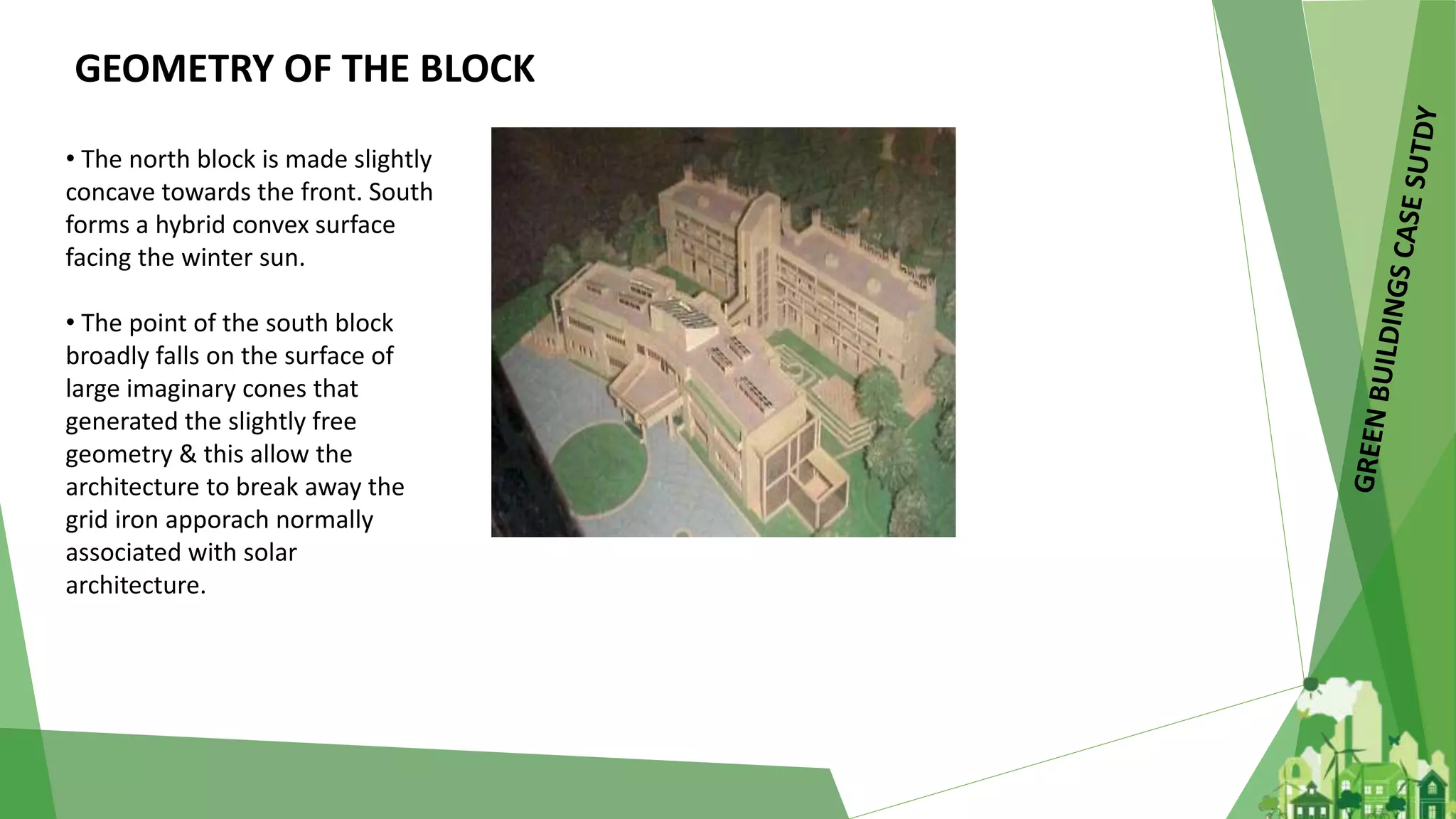 GEOMETRY OF THE BLOCK

• The north block is made slightly concave towards the front. South forms a hybrid convex surface facing the winter sun.

• The point of the south block broadly falls on the surface of large imaginary cones that generated the slightly free geometry & this allow the architecture to break away the grid iron apporach normally associated with solar architecture.

GREEN BUILDINGS CASE SUTDY